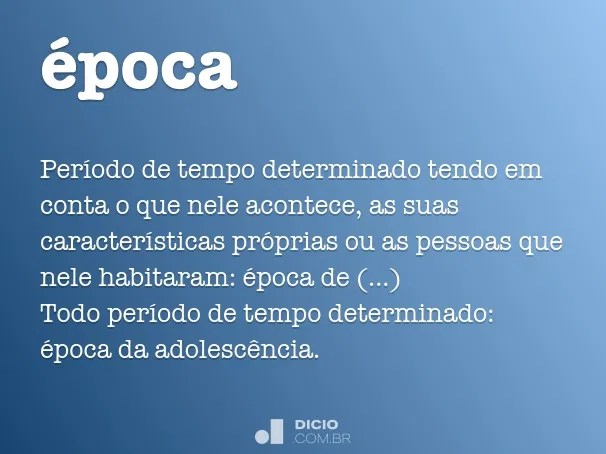 época

Período de tempo determinado tendo em conta o que nele acontece, as suas características próprias ou as pessoas que nele habitaram: época de (...)
Todo período de tempo determinado: época da adolescência.

DICIO
.COM.BR